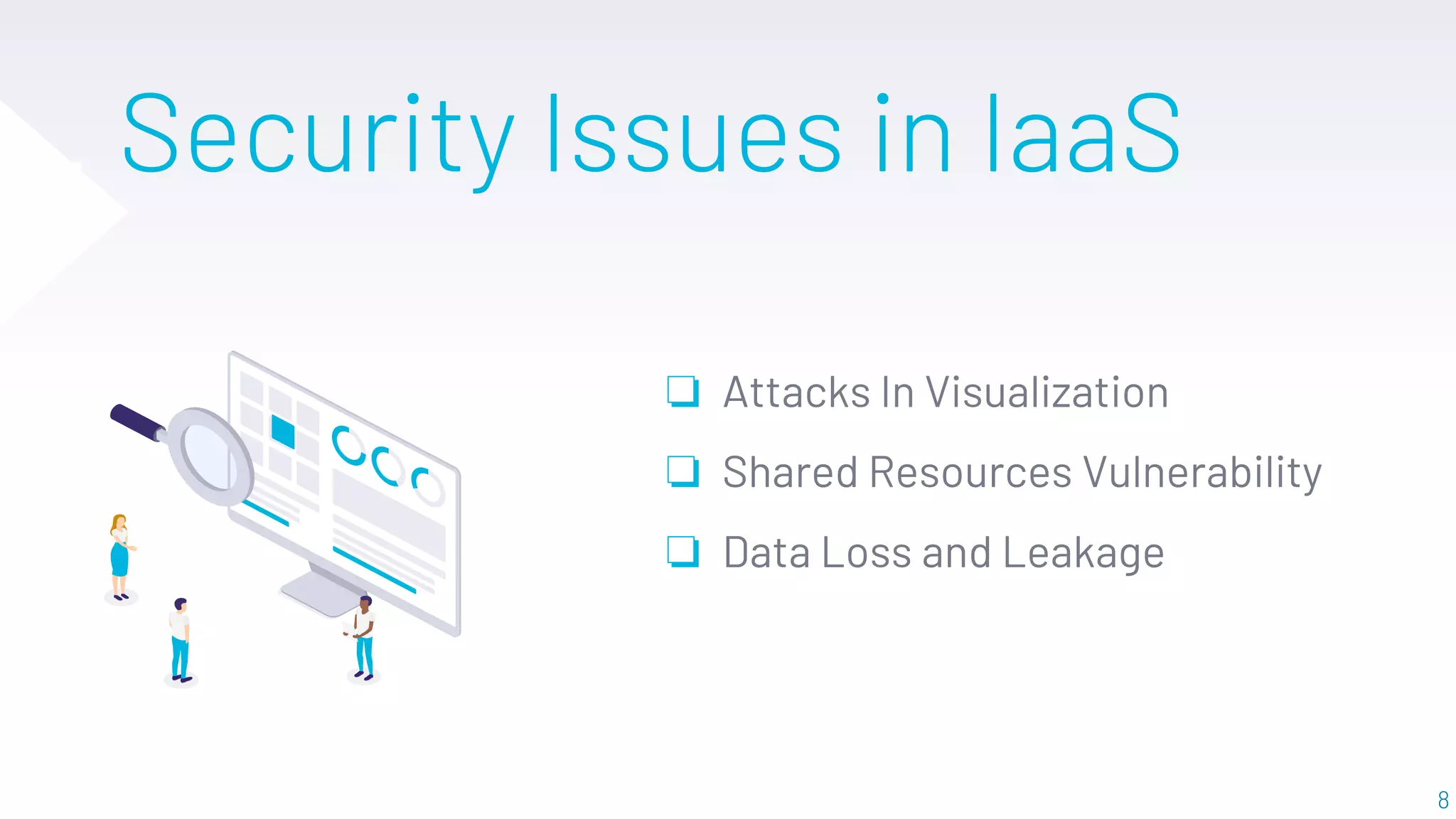 Security Issues in IaaS

❑ Attacks In Visualization
❑ Shared Resources Vulnerability
❑ Data Loss and Leakage

8